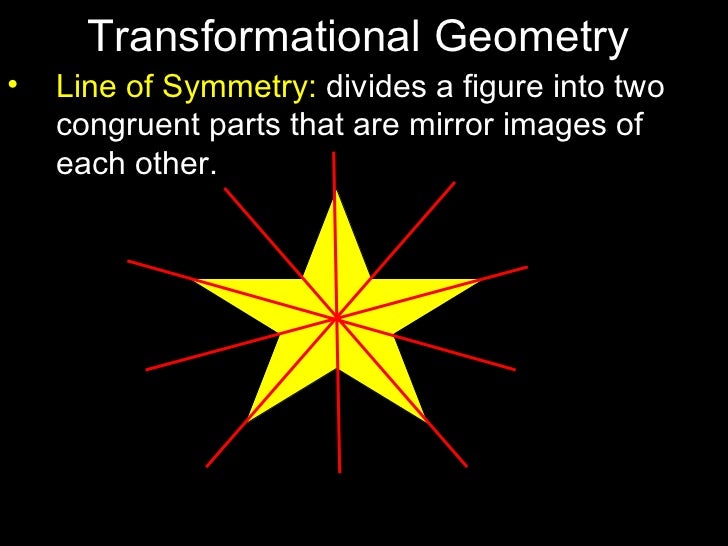 Transformational Geometry

• Line of Symmetry: divides a figure into two congruent parts that are mirror images of each other.